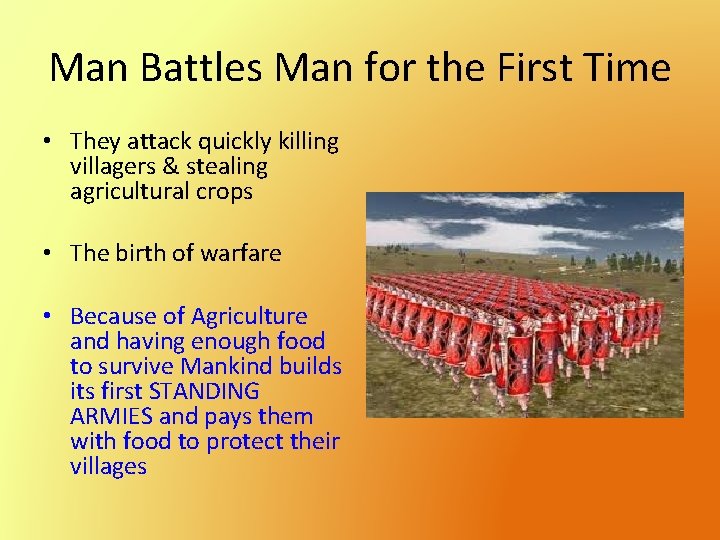 Man Battles Man for the First Time

• They attack quickly killing villagers & stealing agricultural crops

• The birth of warfare

• Because of Agriculture and having enough food to survive Mankind builds its first STANDING ARMIES and pays them with food to protect their villages